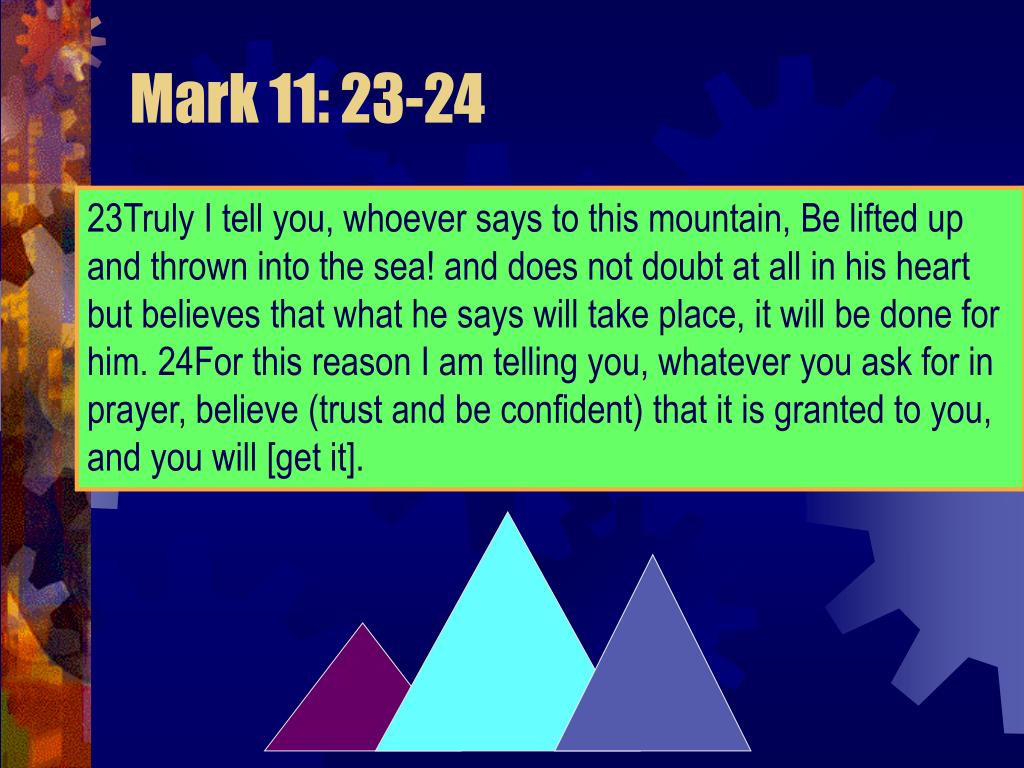 Mark 11: 23-24

23Truly I tell you, whoever says to this mountain, Be lifted up and thrown into the sea! and does not doubt at all in his heart but believes that what he says will take place, it will be done for him. 24For this reason I am telling you, whatever you ask for in prayer, believe (trust and be confident) that it is granted to you, and you will [get it].